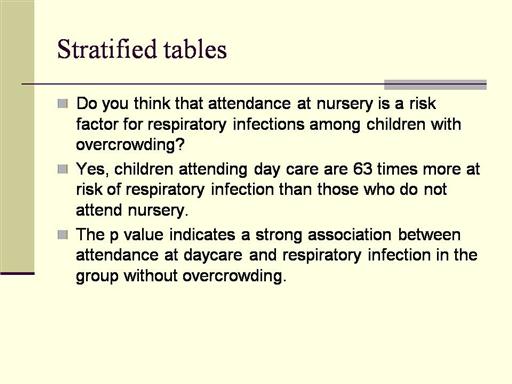 Stratified tables

Do you think that attendance at nursery is a risk factor for respiratory infections among children with overcrowding?

Yes, children attending day care are 63 times more at risk of respiratory infection than those who do not attend nursery.

The p value indicates a strong association between attendance at daycare and respiratory infection in the group without overcrowding.